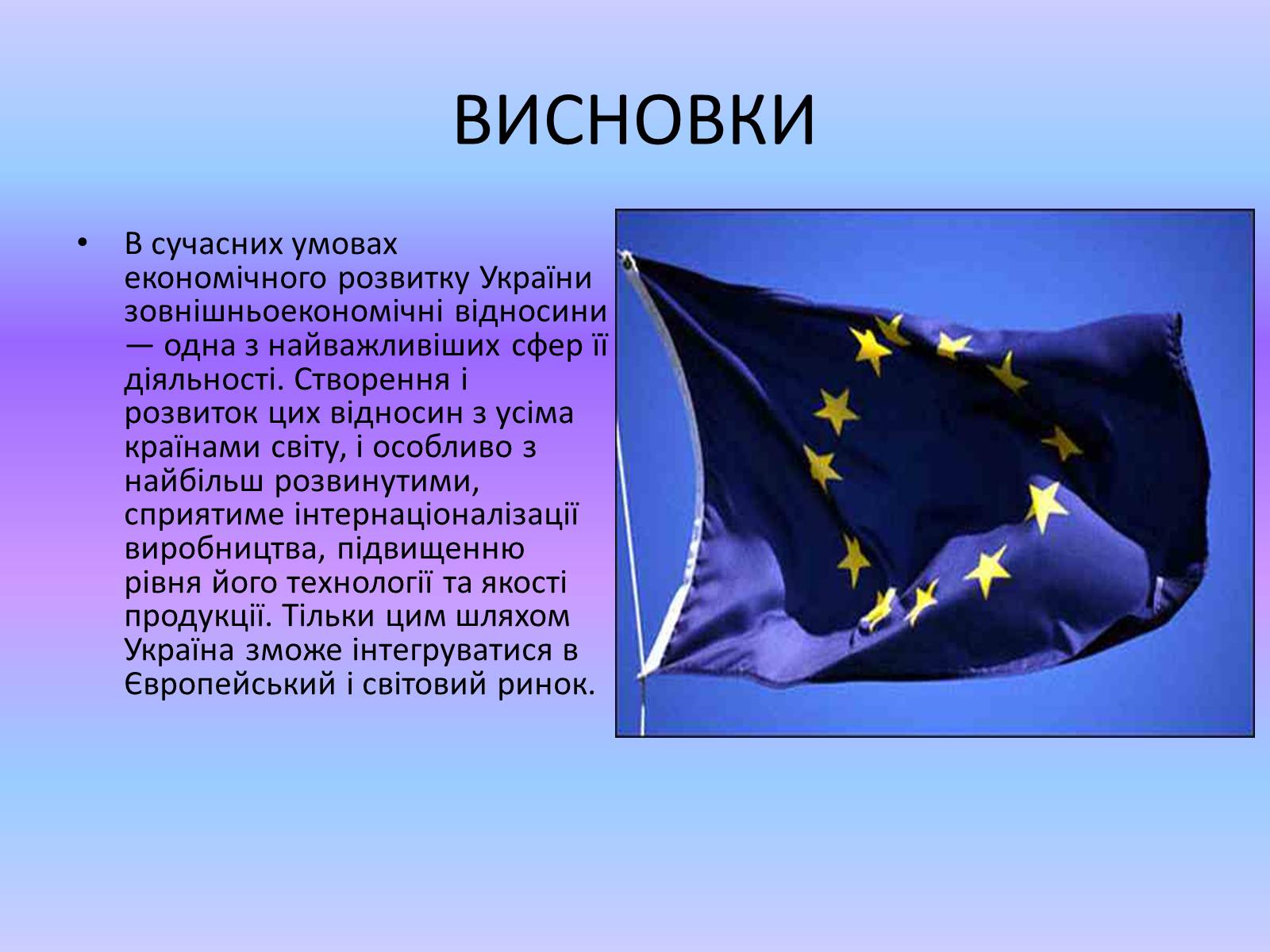 ВИСНОВКИ

• В сучасних умовах економічного розвитку України зовнішньоекономічні відносини — одна з найважливіших сфер її діяльності. Створення і розвиток цих відносин з усіма країнами світу, і особливо з найбільш розвинутими, сприятиме інтернаціоналізації виробництва, підвищенню рівня його технології та якості продукції. Тільки цим шляхом Україна зможе інтегруватися в Європейський і світовий ринок.